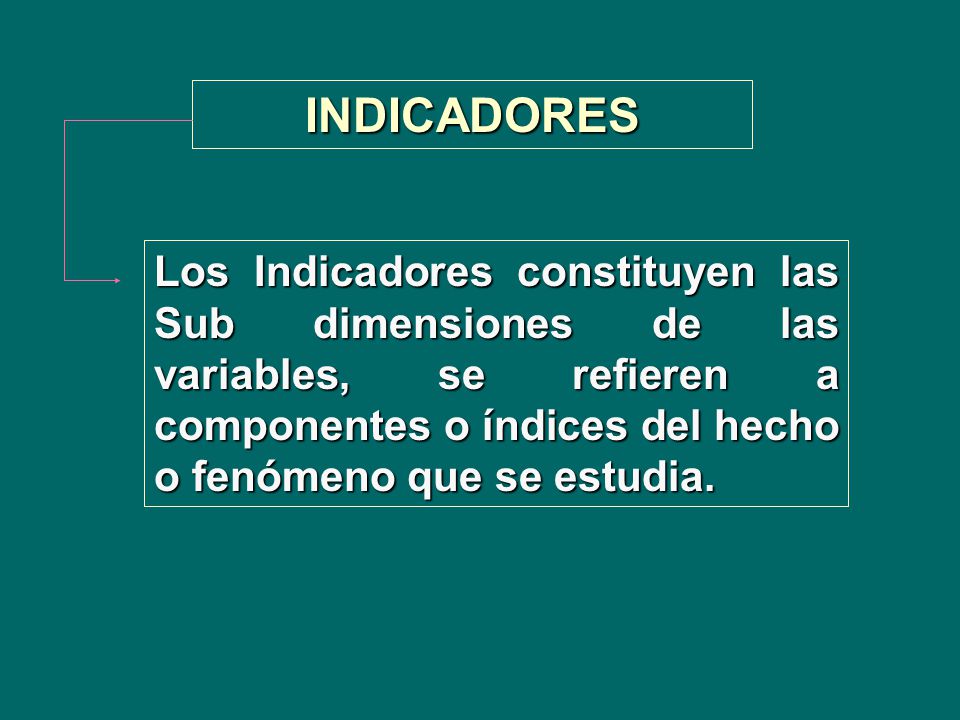 INDICADORES

Los Indicadores constituyen las Sub dimensiones de las variables, se refieren a componentes o índices del hecho o fenómeno que se estudia.